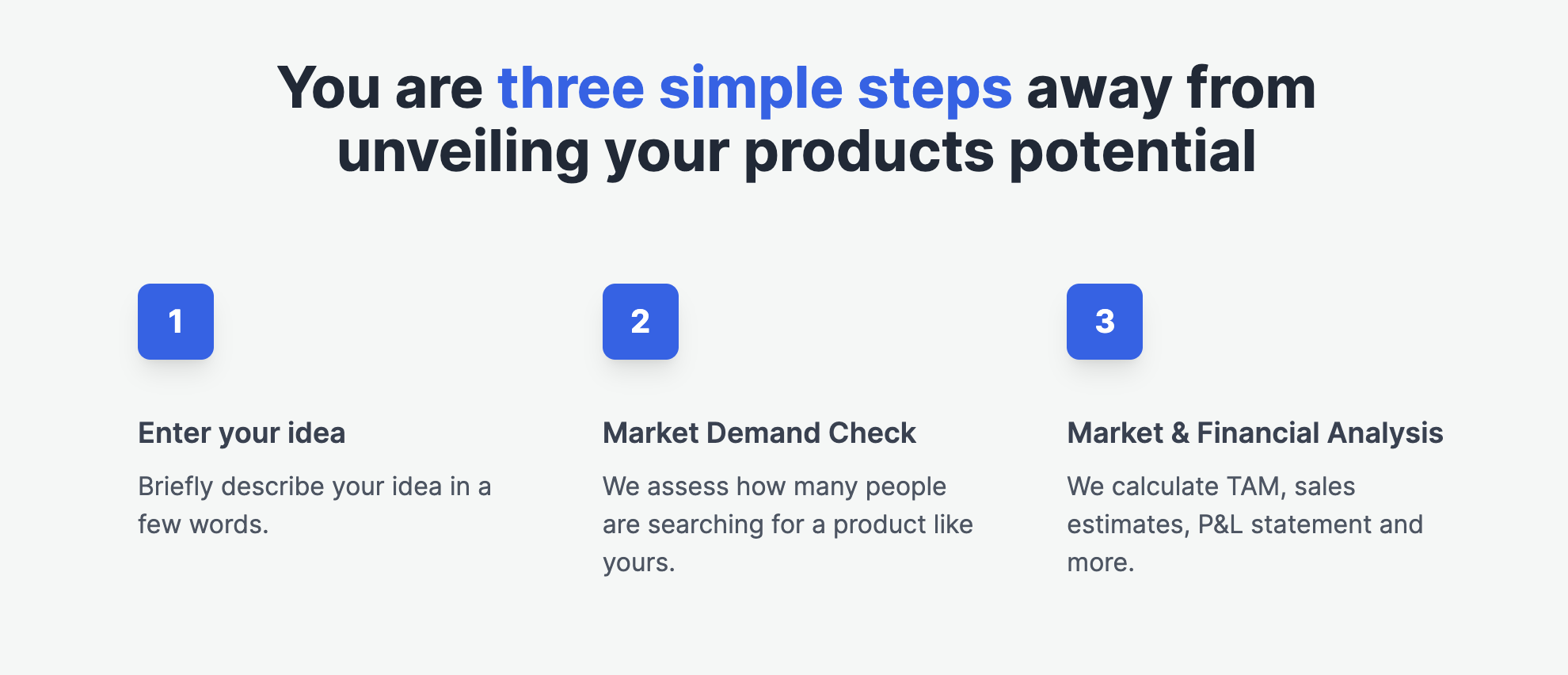 You are three simple steps away from unveiling your products potential

1

Enter your idea

Briefly describe your idea in a few words.

2

Market Demand Check

We assess how many people are searching for a product like yours.

3

Market & Financial Analysis

We calculate TAM, sales estimates, P&L statement and more.